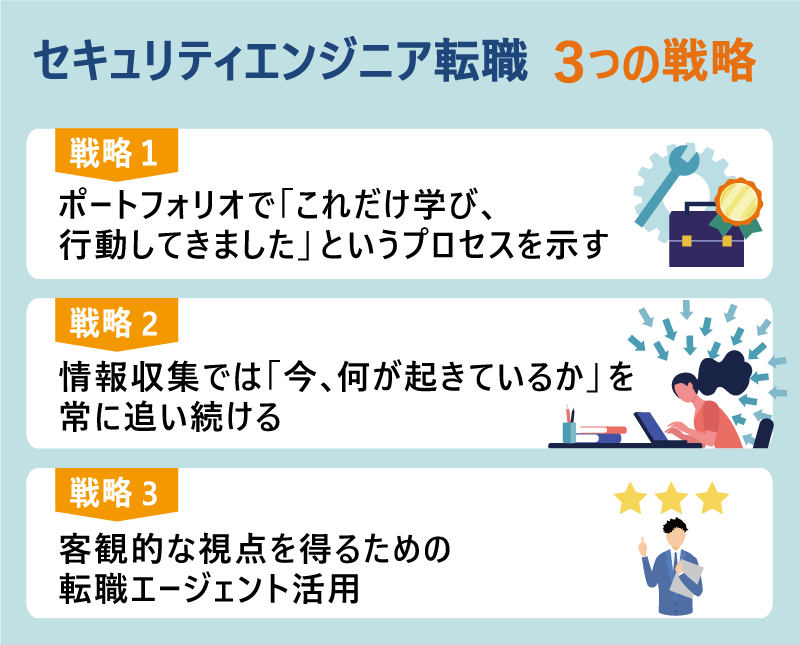 セキュリティエンジニア転職　3つの戦略

戦略 1

ポートフォリオで「これだけ学び、行動してきました」というプロセスを示す

戦略 2

情報収集では「今、何が起きているか」を常に追い続ける

戦略 3

客観的な視点を得るための転職エージェント活用